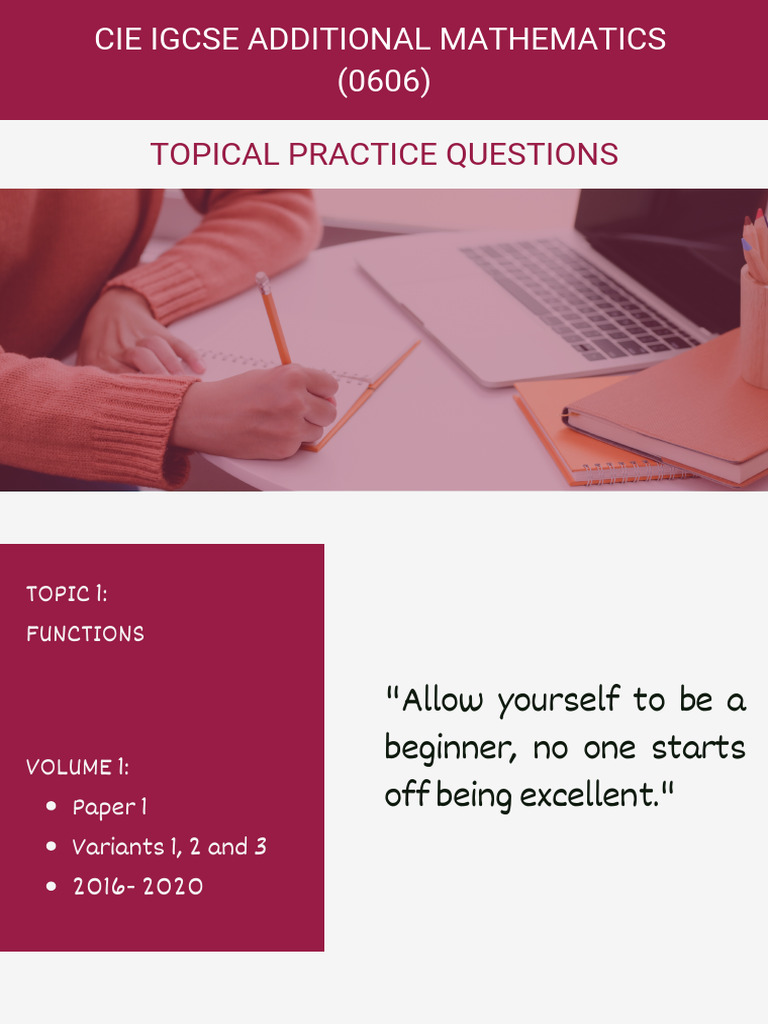 CIE IGCSE ADDITIONAL MATHEMATICS (0606)

TOPICAL PRACTICE QUESTIONS

TOPIC 1:
FUNCTIONS

VOLUME 1:
- Paper 1
- Variants 1, 2 and 3
- 2016- 2020

"Allow yourself to be a beginner, no one starts off being excellent."